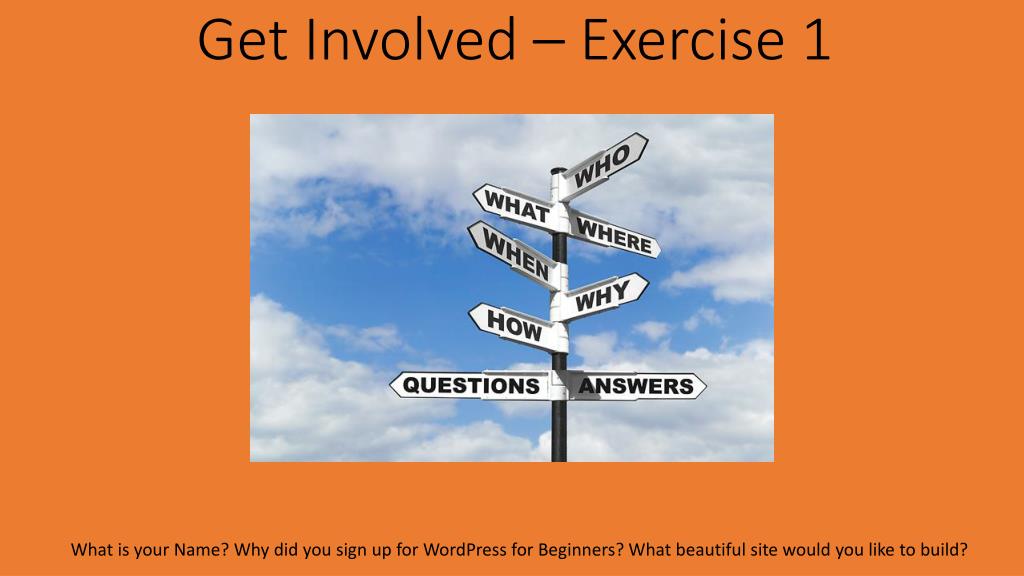 Get Involved – Exercise 1

WHO
WHAT
WHERE
WHEN
WHY
HOW
QUESTIONS
ANSWERS

What is your Name? Why did you sign up for WordPress for Beginners? What beautiful site would you like to build?